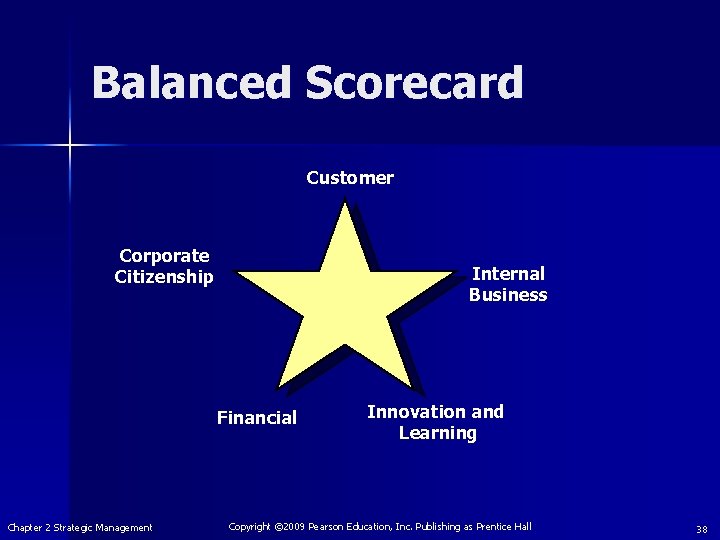 Balanced Scorecard

Customer

Corporate Citizenship

Internal Business

Financial

Innovation and Learning

Chapter 2 Strategic Management

Copyright ©2009 Pearson Education, Inc. Publishing as Prentice Hall

38